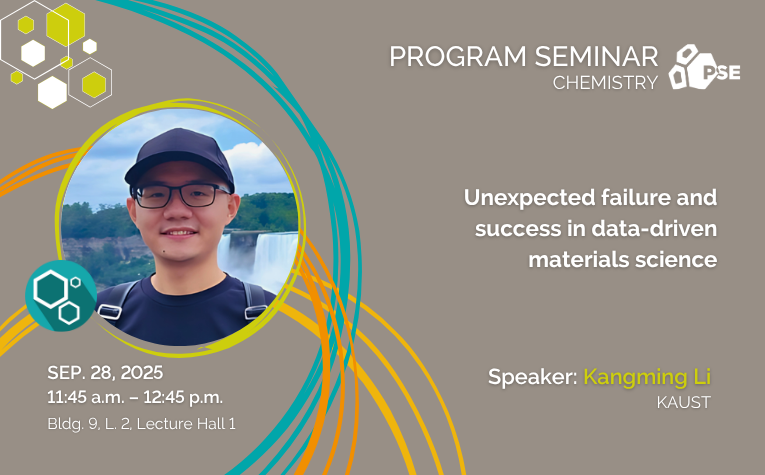 PROGRAM SEMINAR
CHEMISTRY

PSE

Unexpected failure and success in data-driven materials science

SEP. 28, 2025
11:45 a.m. – 12:45 p.m.
Bldg. 9, L. 2, Lecture Hall 1

Speaker: Kangming Li
KAUST